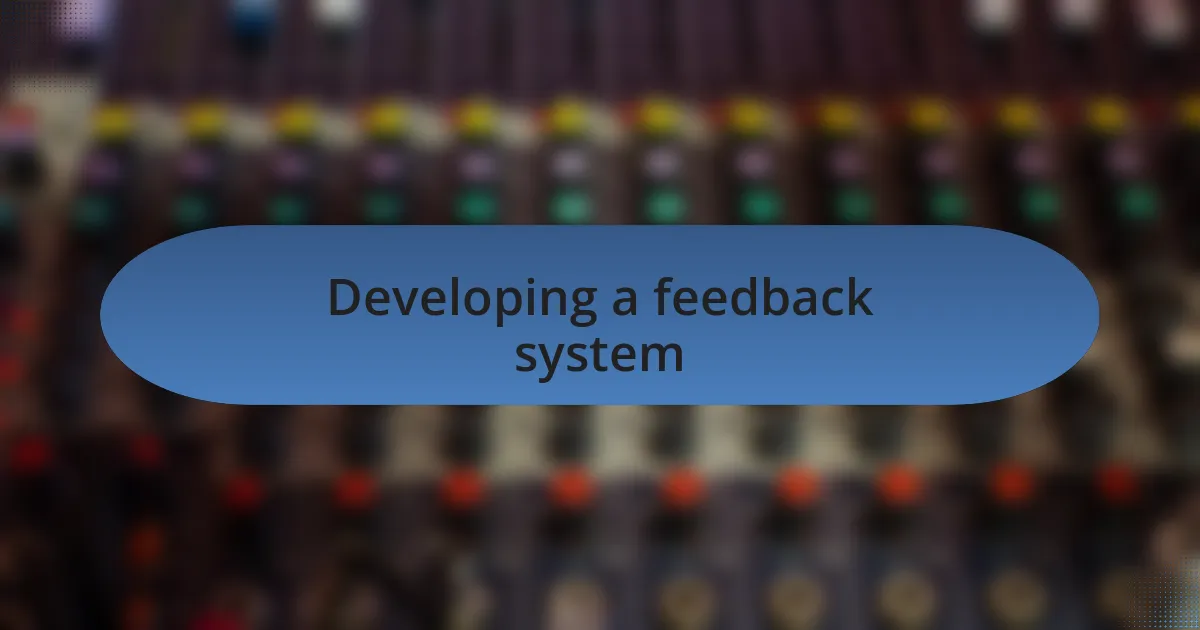 Developing a feedback system